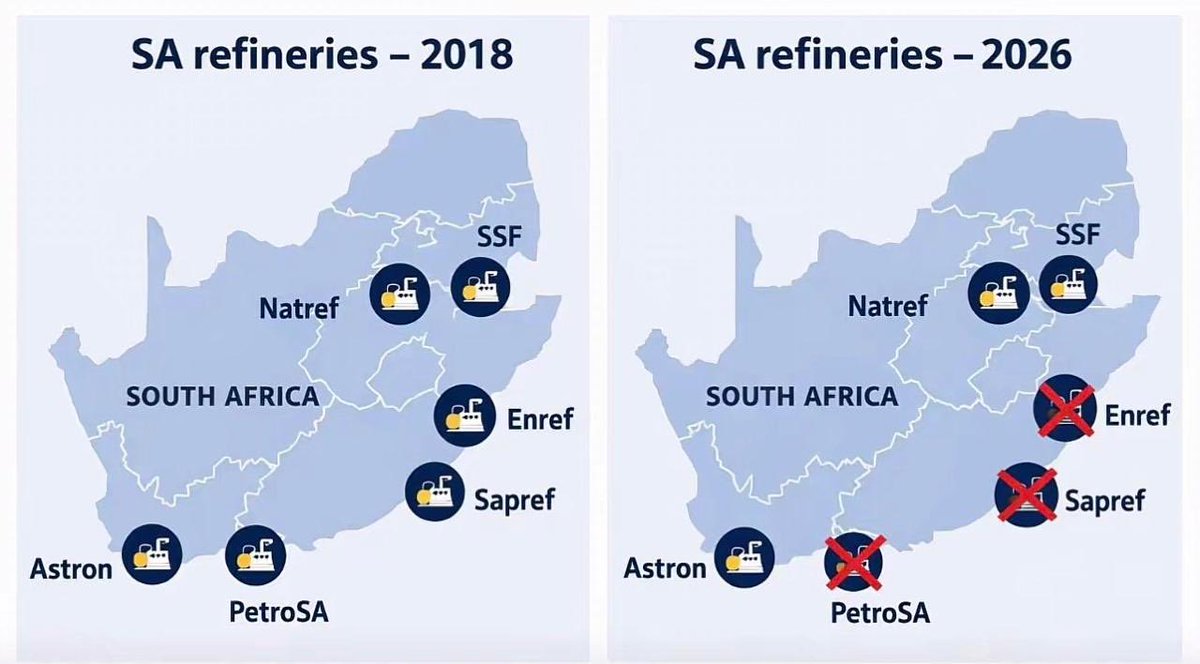 SA refineries – 2018

SSF

Natref

SOUTH AFRICA

Enref

Sapref

Astron

PetroSA

SA refineries – 2026

SSF

Natref

SOUTH AFRICA

Enref

Sapref

Astron

PetroSA